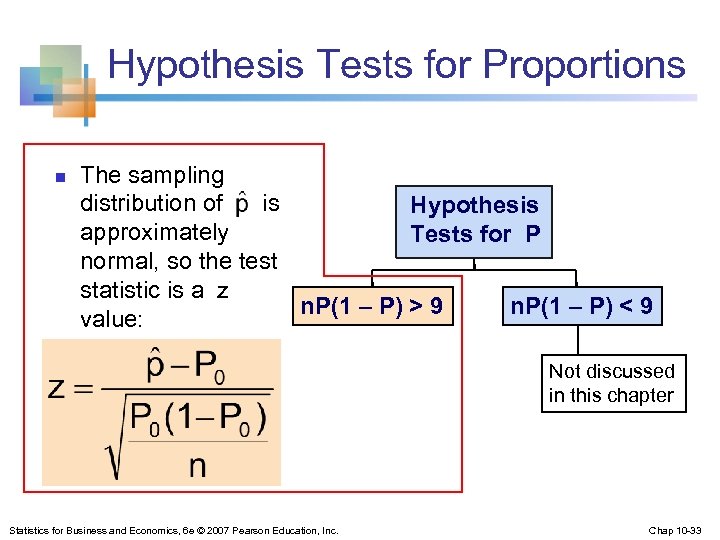 Hypothesis Tests for Proportions

The sampling distribution of $\hat{p}$ is approximately normal, so the test statistic is a z value:

$z = \frac{\hat{p} - P_0}{\sqrt{\frac{P_0(1-P_0)}{n}}}$

Hypothesis Tests for P

nP(1 – P) > 9

nP(1 – P) < 9

Not discussed in this chapter

Statistics for Business and Economics, 6e © 2007 Pearson Education, Inc.

Chap 10-33